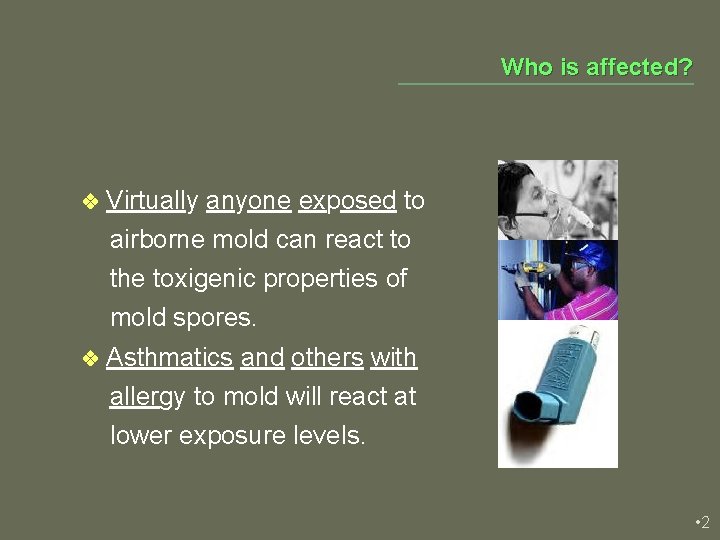 Who is affected?

❖ Virtually anyone exposed to airborne mold can react to the toxigenic properties of mold spores.

❖ Asthmatics and others with allergy to mold will react at lower exposure levels.

•2